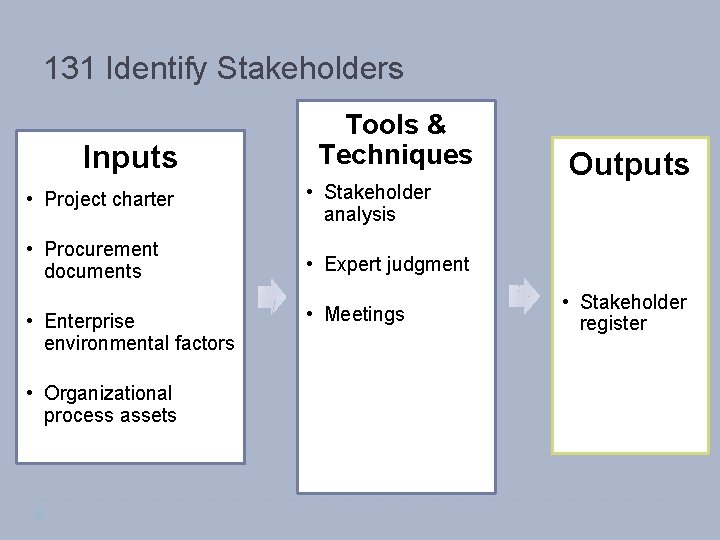 131 Identify Stakeholders

Inputs
• Project charter
• Procurement documents
• Enterprise environmental factors
• Organizational process assets

Tools & Techniques
• Stakeholder analysis
• Expert judgment
• Meetings

Outputs
• Stakeholder register